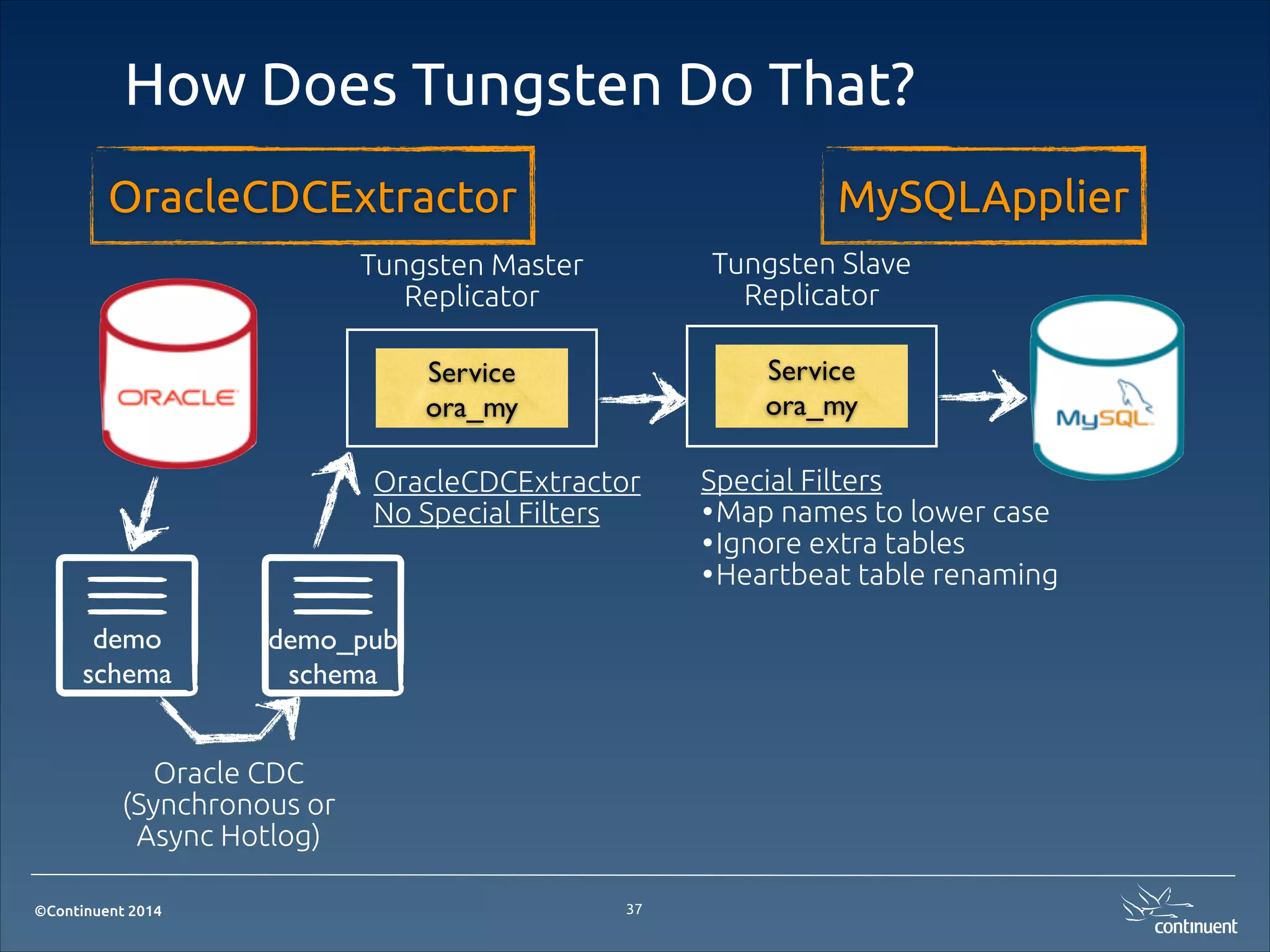 How Does Tungsten Do That?

OracleCDCExtractor

MySQLApplier

Tungsten Master Replicator

Tungsten Slave Replicator

ORACLE

Service ora_my

Service ora_my

MySQL

OracleCDCExtractor
No Special Filters

Special Filters
•Map names to lower case
•Ignore extra tables
•Heartbeat table renaming

demo schema

demo_pub schema

Oracle CDC (Synchronous or Async Hotlog)

©Continuent 2014

37

continuent